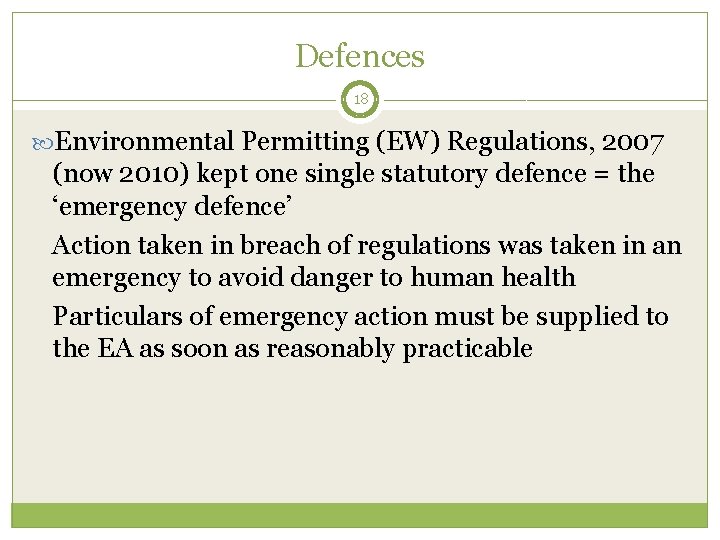 Defences

18

Environmental Permitting (EW) Regulations, 2007 (now 2010) kept one single statutory defence = the ‘emergency defence’

Action taken in breach of regulations was taken in an emergency to avoid danger to human health

Particulars of emergency action must be supplied to the EA as soon as reasonably practicable